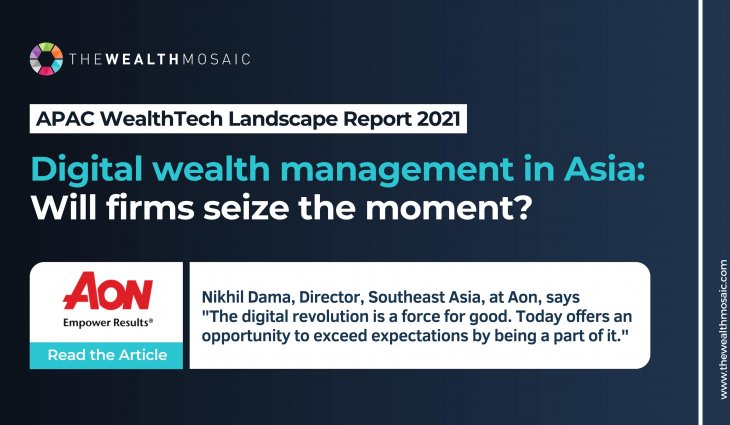 THEWEALTHMOSAIC

APAC WealthTech Landscape Report 2021

Digital wealth management in Asia: Will firms seize the moment?

AON
Empower Results®

Read the Article

Nikhil Dama, Director, Southeast Asia, at Aon, says "The digital revolution is a force for good. Today offers an opportunity to exceed expectations by being a part of it."

www.thewealthmosaic.com